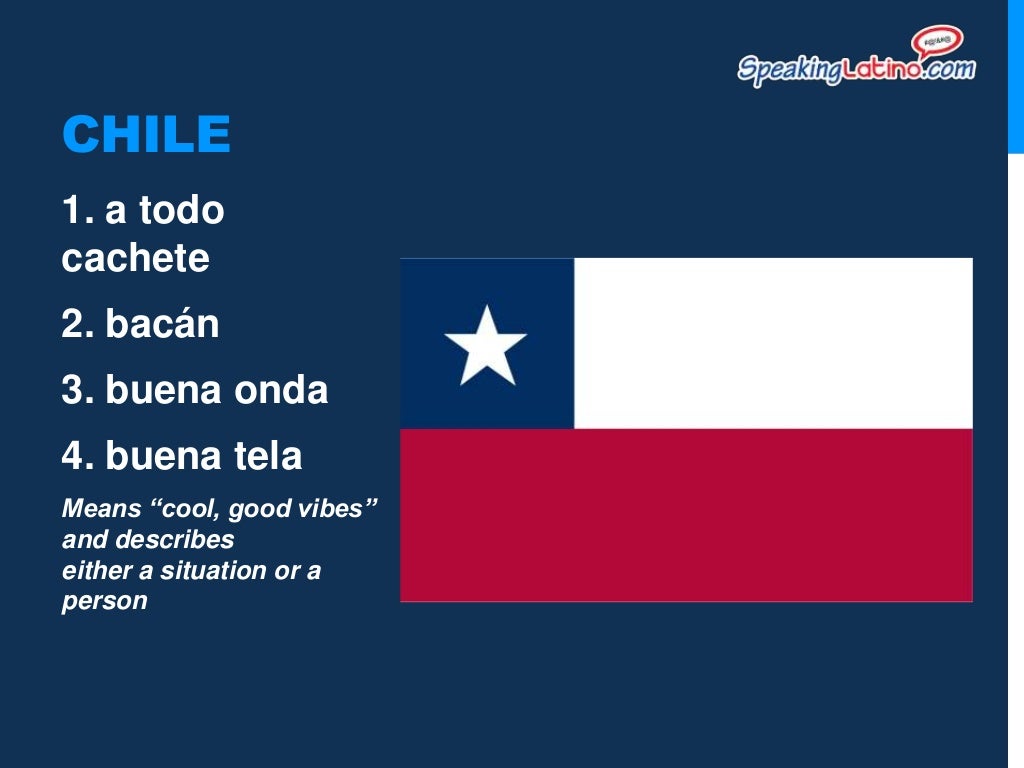 SpeakingLatino.com

CHILE

1. a todo cachete

2. bacán

3. buena onda

4. buena tela

Means “cool, good vibes” and describes either a situation or a person